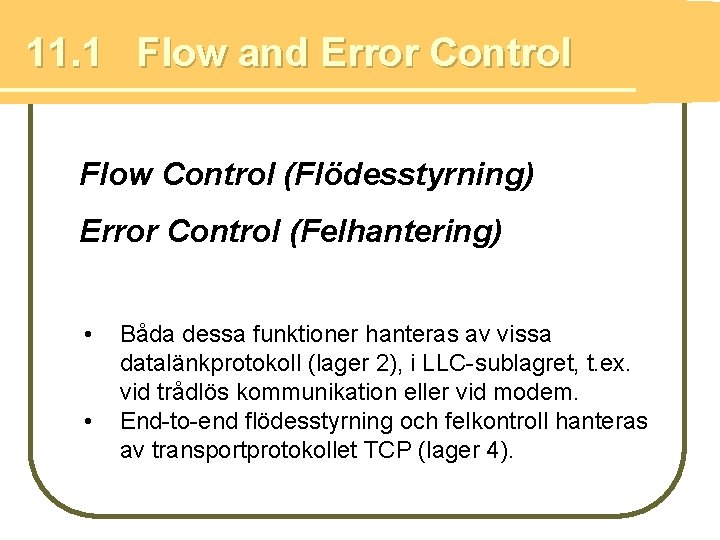 11.1 Flow and Error Control

Flow Control (Flödesstyrning)

Error Control (Felhantering)

• Båda dessa funktioner hanteras av vissa datalänkprotokoll (lager 2), i LLC-sublagret, t.ex. vid trådlös kommunikation eller vid modem.
• End-to-end flödesstyrning och felkontroll hanteras av transportprotokollet TCP (lager 4).